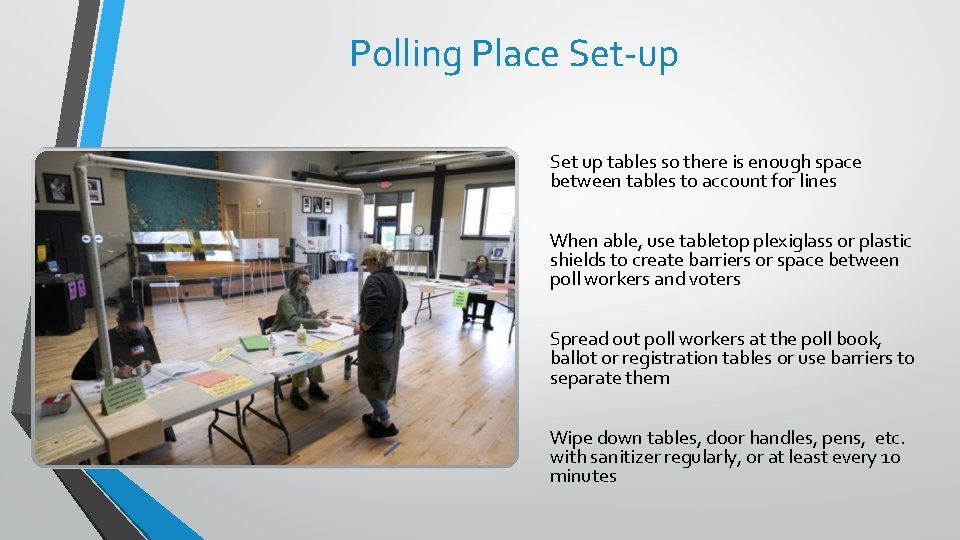 Polling Place Set-up

Set up tables so there is enough space between tables to account for lines

When able, use tabletop plexiglass or plastic shields to create barriers or space between poll workers and voters

Spread out poll workers at the poll book, ballot or registration tables or use barriers to separate them

Wipe down tables, door handles, pens, etc. with sanitizer regularly, or at least every 10 minutes